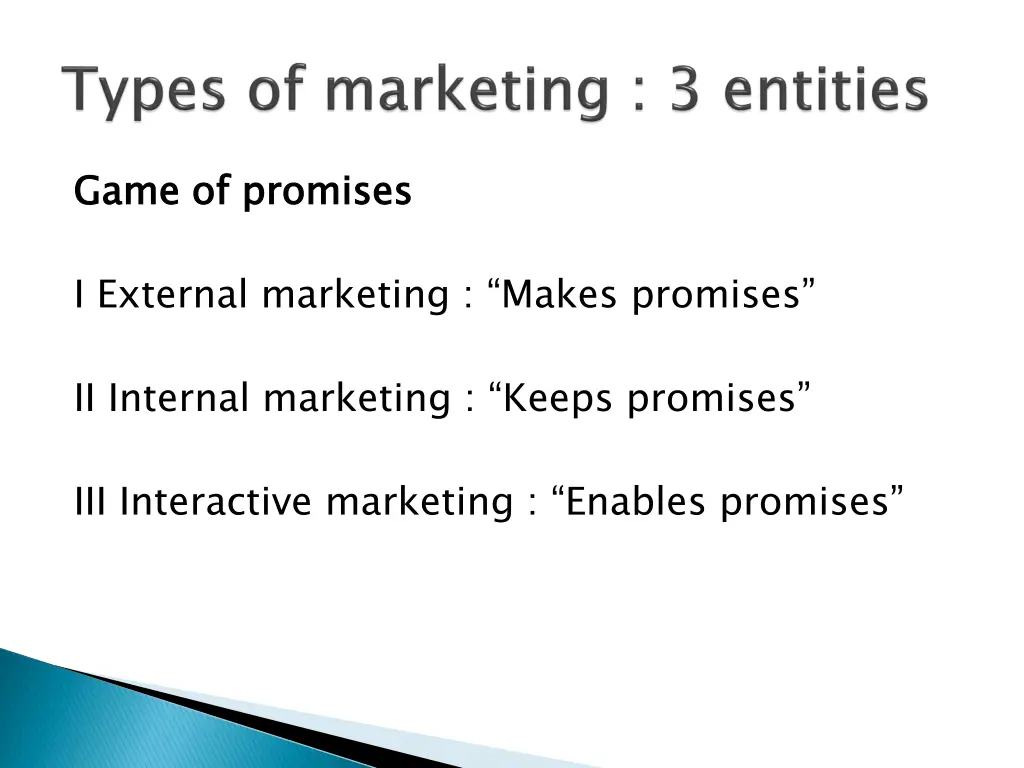 Types of marketing : 3 entities

Game of promises

I External marketing : “Makes promises”

II Internal marketing : “Keeps promises”

III Interactive marketing : “Enables promises”